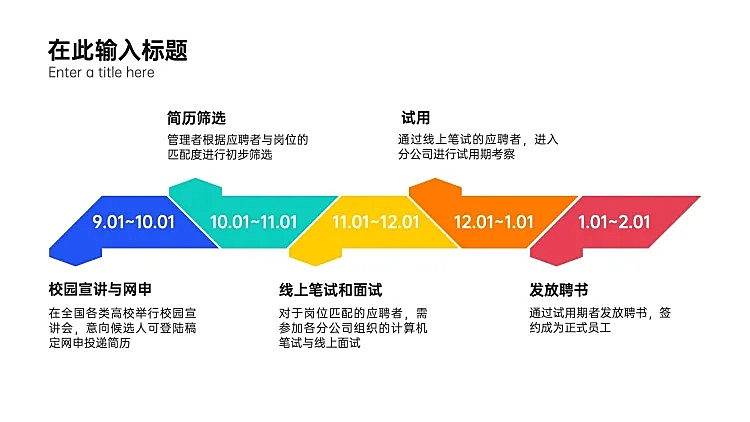 在此输入标题
Enter a title here

简历筛选
管理者根据应聘者与岗位的匹配度进行初步筛选

试用
通过线上笔试的应聘者，进入分公司进行试用期考察

9.01~10.01

10.01~11.01

11.01~12.01

12.01~1.01

1.01~2.01

校园宣讲与网申
在全国各类高校举行校园宣讲会，意向候选人可登陆稿定网申投递简历

线上笔试和面试
对于岗位匹配的应聘者，需参加各分公司组织的计算机笔试与线上面试

发放聘书
通过试用期者发放聘书，签约成为正式员工